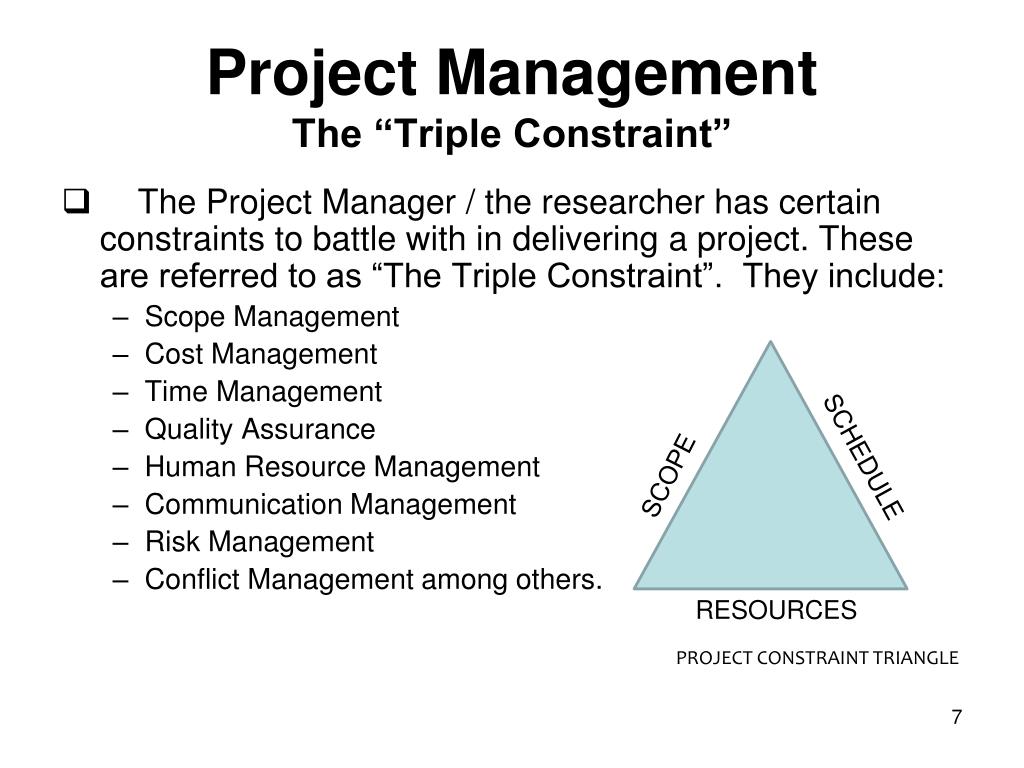 Project Management
The “Triple Constraint”

❑ The Project Manager / the researcher has certain constraints to battle with in delivering a project. These are referred to as “The Triple Constraint”.  They include:

– Scope Management
– Cost Management
– Time Management
– Quality Assurance
– Human Resource Management
– Communication Management
– Risk Management
– Conflict Management among others.

SCOPE
SCHEDULE
RESOURCES

PROJECT CONSTRAINT TRIANGLE

7